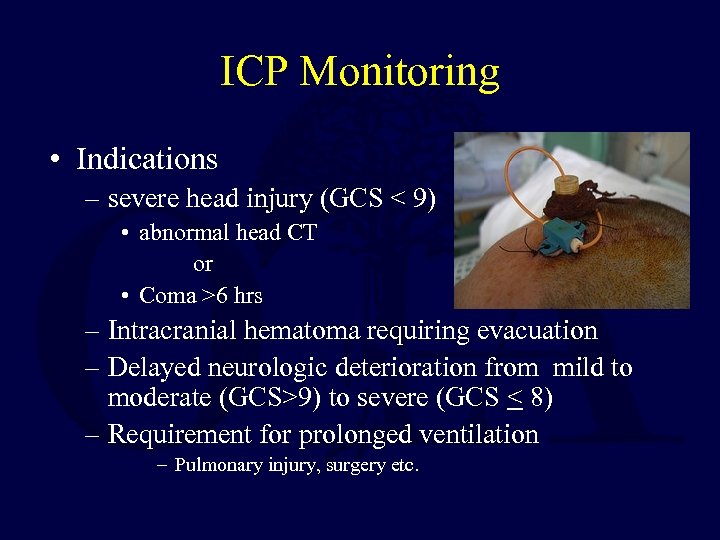 ICP Monitoring

• Indications
  – severe head injury (GCS < 9)
    • abnormal head CT
      or
    • Coma >6 hrs
  – Intracranial hematoma requiring evacuation
  – Delayed neurologic deterioration from mild to moderate (GCS>9) to severe (GCS $\leq$ 8)
  – Requirement for prolonged ventilation
    – Pulmonary injury, surgery etc.